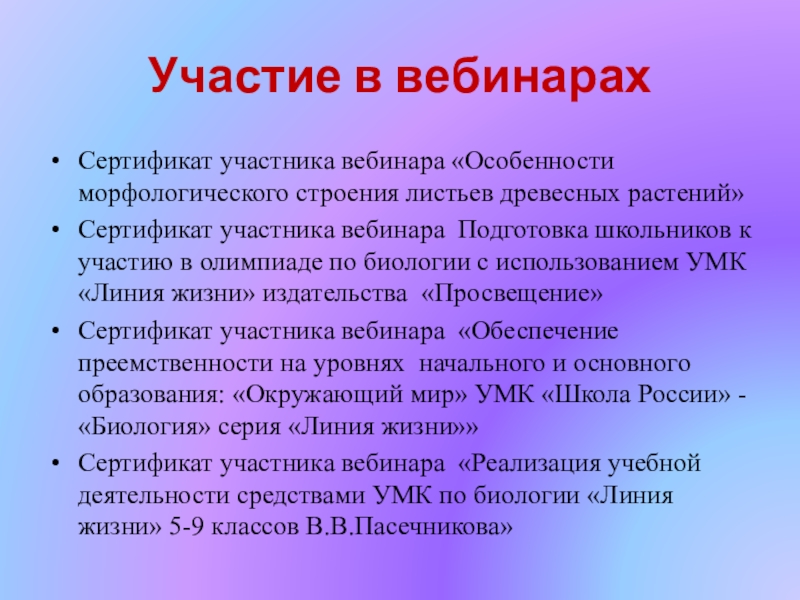 Участие в вебинарах

• Сертификат участника вебинара «Особенности морфологического строения листьев древесных растений»
• Сертификат участника вебинара Подготовка школьников к участию в олимпиаде по биологии с использованием УМК «Линия жизни» издательства «Просвещение»
• Сертификат участника вебинара «Обеспечение преемственности на уровнях начального и основного образования: «Окружающий мир» УМК «Школа России» - «Биология» серия «Линия жизни»»
• Сертификат участника вебинара «Реализация учебной деятельности средствами УМК по биологии «Линия жизни» 5-9 классов В.В.Пасечникова»